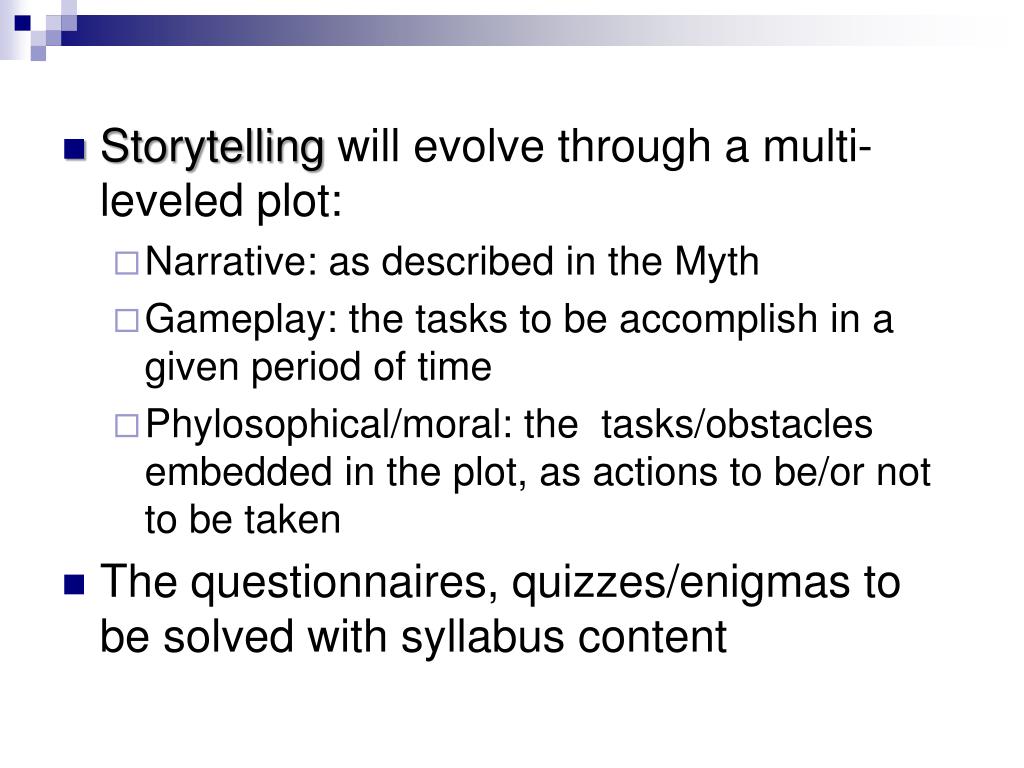 Storytelling will evolve through a multi-leveled plot:

Narrative: as described in the Myth

Gameplay: the tasks to be accomplish in a given period of time

Phylosophical/moral: the tasks/obstacles embedded in the plot, as actions to be/or not to be taken

The questionnaires, quizzes/enigmas to be solved with syllabus content